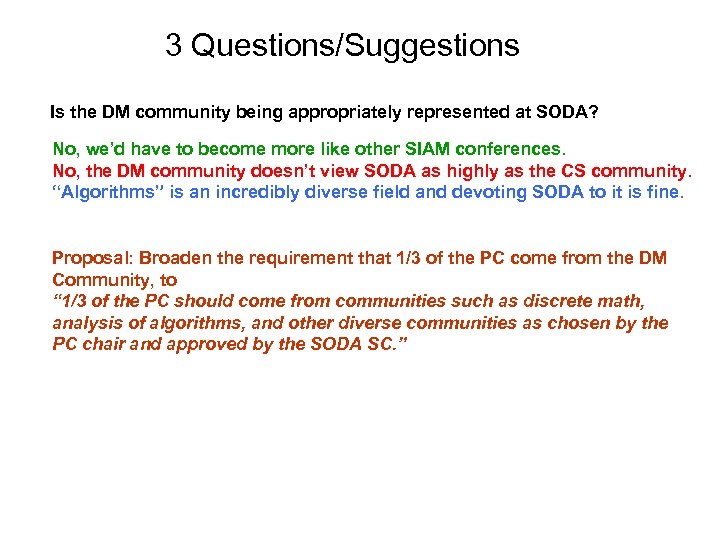 3 Questions/Suggestions

Is the DM community being appropriately represented at SODA?

No, we'd have to become more like other SIAM conferences.
No, the DM community doesn't view SODA as highly as the CS community.
"Algorithms" is an incredibly diverse field and devoting SODA to it is fine.

Proposal: Broaden the requirement that 1/3 of the PC come from the DM Community, to
"1/3 of the PC should come from communities such as discrete math, analysis of algorithms, and other diverse communities as chosen by the PC chair and approved by the SODA SC."